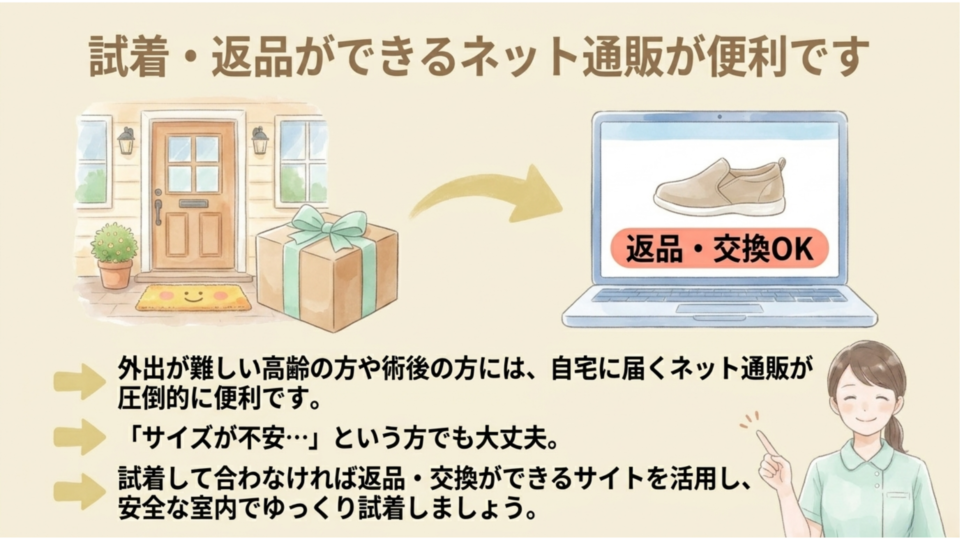 試着・返品ができるネット通販が便利です

返品・交換OK

外出が難しい高齢の方や術後の方には、自宅に届くネット通販が圧倒的に便利です。

「サイズが不安…」という方でも大丈夫。

試着して合わなければ返品・交換ができるサイトを活用し、安全な室内でゆっくり試着しましょう。